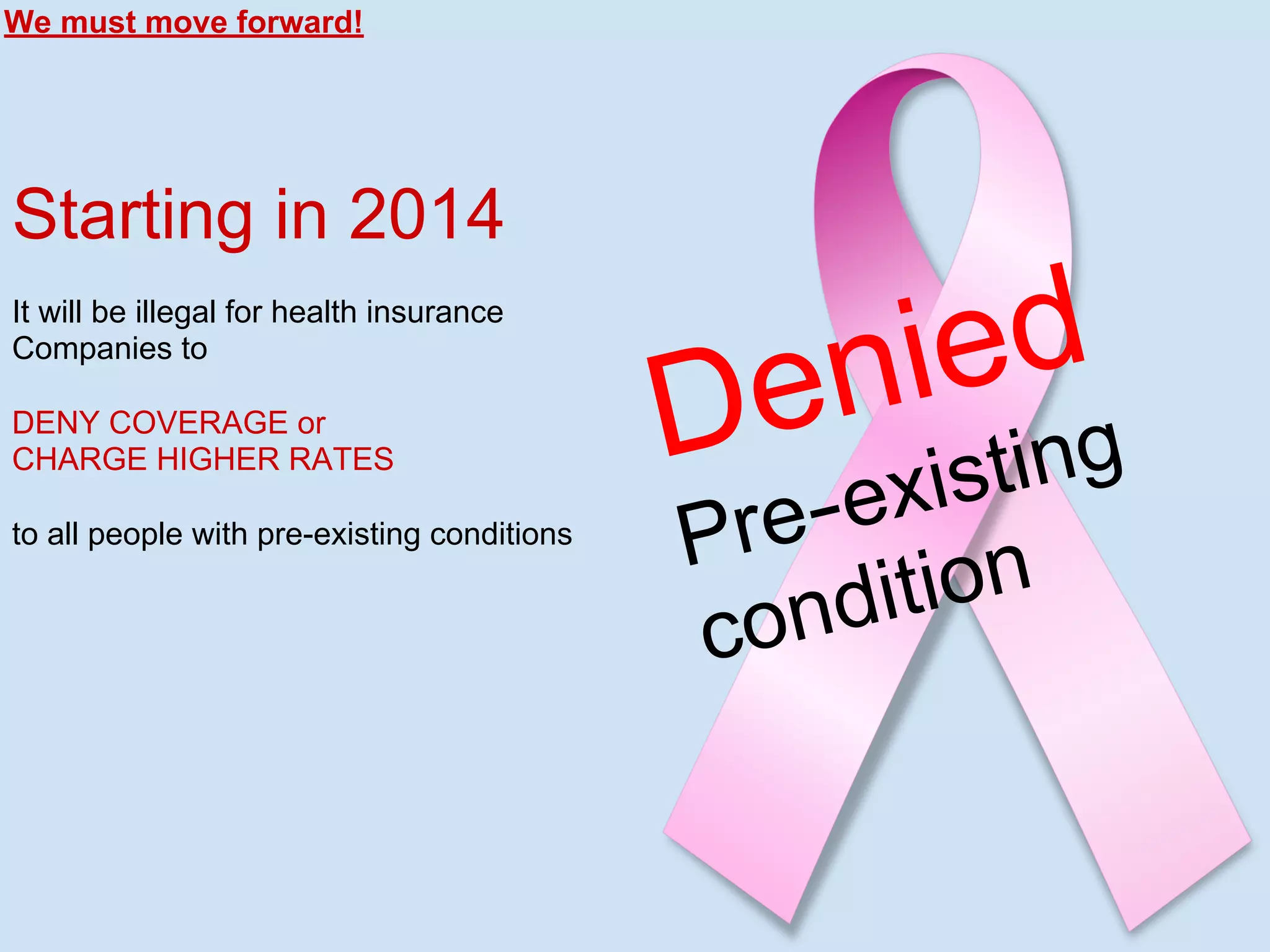 We must move forward!

Starting in 2014

It will be illegal for health insurance Companies to

DENY COVERAGE or
CHARGE HIGHER RATES

to all people with pre-existing conditions

Denied

Pre-existing condition